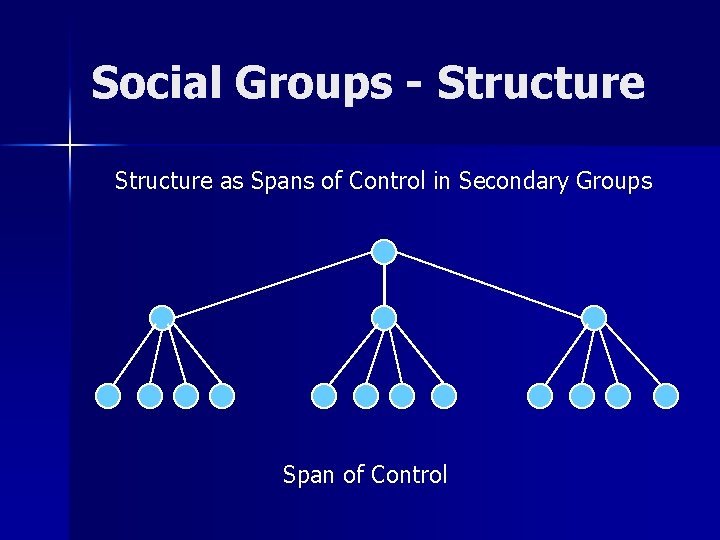 Social Groups - Structure

Structure as Spans of Control in Secondary Groups

Span of Control